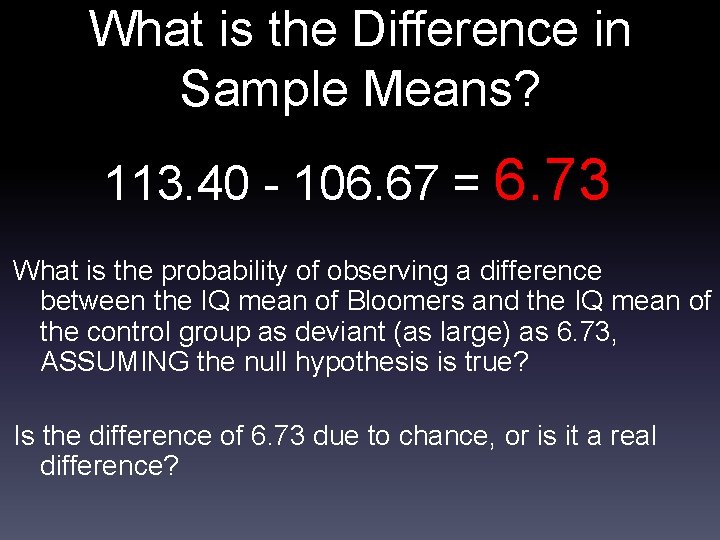 What is the Difference in Sample Means?

113.40 - 106.67 = 6.73

What is the probability of observing a difference between the IQ mean of Bloomers and the IQ mean of the control group as deviant (as large) as 6.73, ASSUMING the null hypothesis is true?

Is the difference of 6.73 due to chance, or is it a real difference?